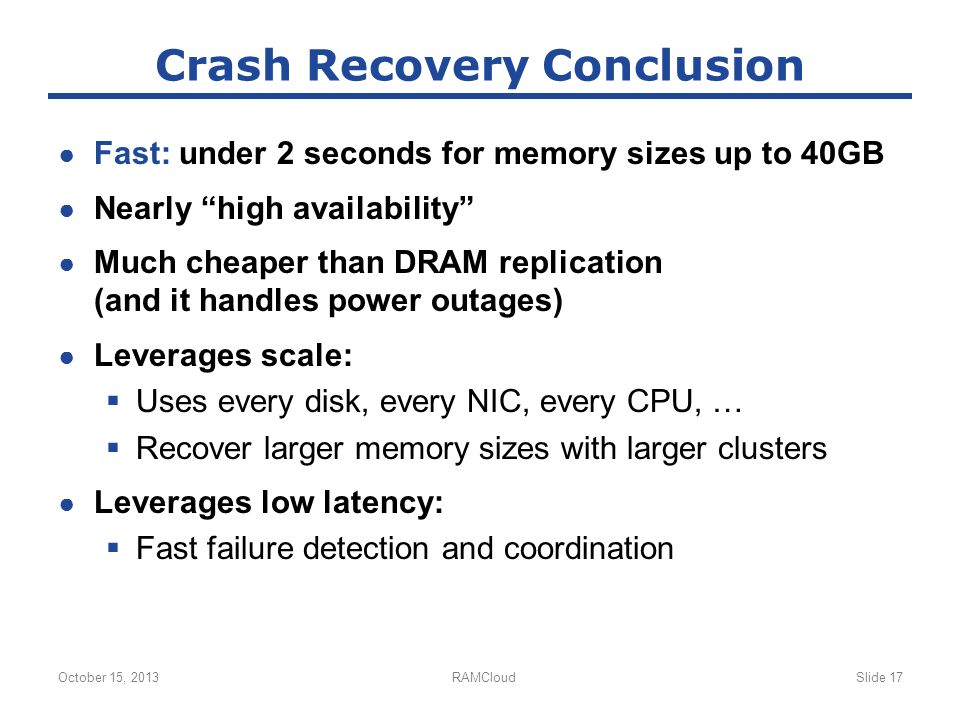 Crash Recovery Conclusion

● Fast: under 2 seconds for memory sizes up to 40GB
● Nearly “high availability”
● Much cheaper than DRAM replication (and it handles power outages)
● Leverages scale:
▪ Uses every disk, every NIC, every CPU, …
▪ Recover larger memory sizes with larger clusters
● Leverages low latency:
▪ Fast failure detection and coordination

October 15, 2013 RAMCloud Slide 17